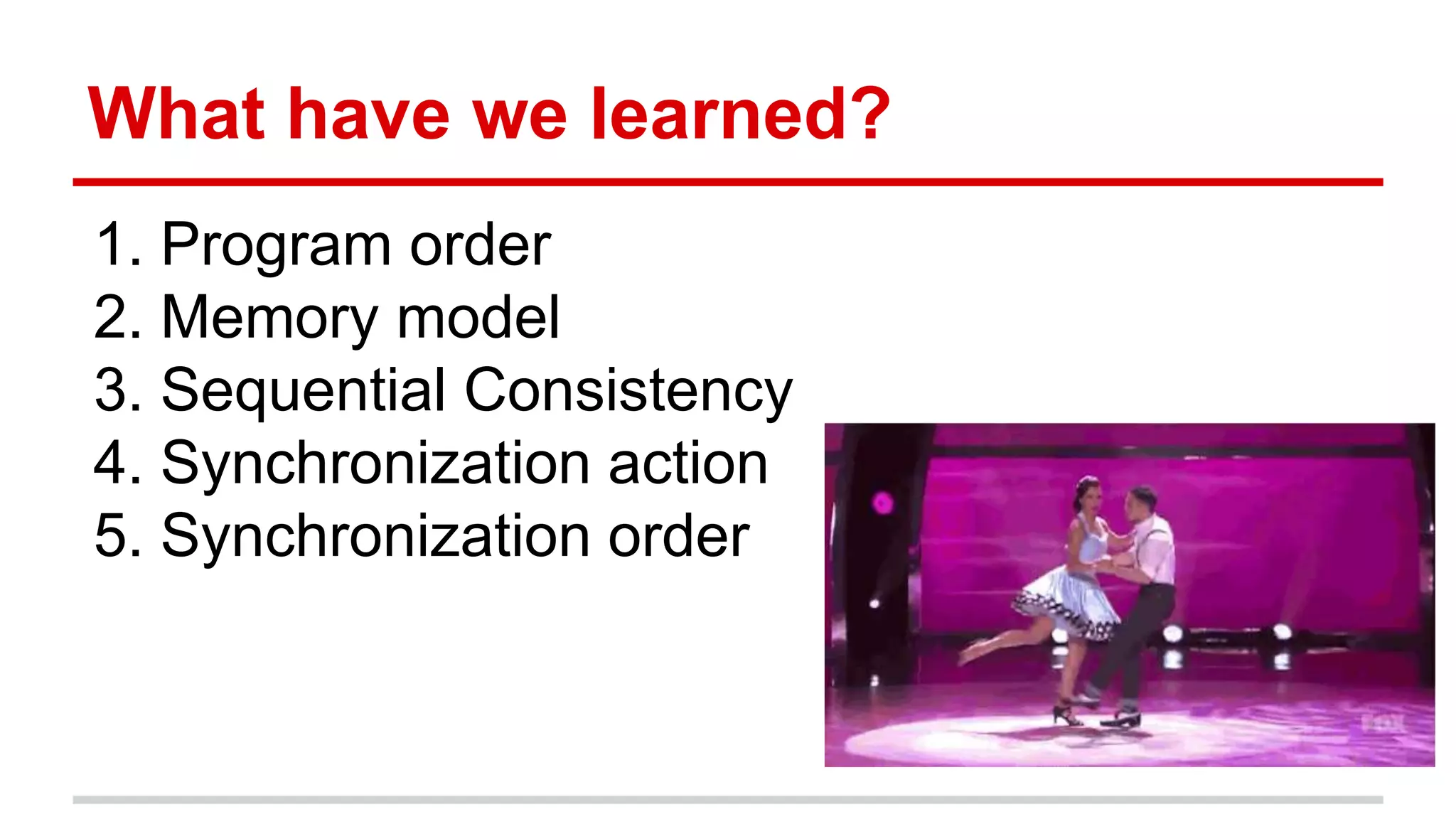 What have we learned?

1. Program order
2. Memory model
3. Sequential Consistency
4. Synchronization action
5. Synchronization order

FOX